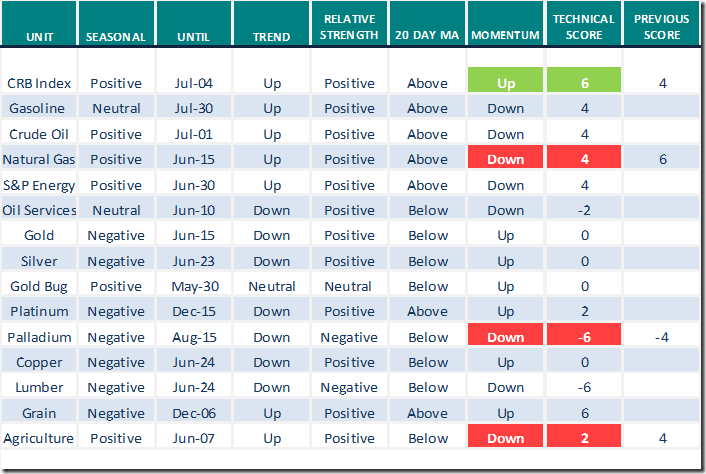 | UNIT | SEASONAL | UNTIL | TREND | RELATIVE STRENGTH | 20 DAY MA | MOMENTUM | TECHNICAL SCORE | PREVIOUS SCORE |
|---|---|---|---|---|---|---|---|---|
| CRB Index | Positive | Jul-04 | Up | Positive | Above | Up | 6 | 4 |
| Gasoline | Neutral | Jul-30 | Up | Positive | Above | Down | 4 | |
| Crude Oil | Positive | Jul-01 | Up | Positive | Above | Down | 4 | |
| Natural Gas | Positive | Jun-15 | Up | Positive | Above | Down | 4 | 6 |
| S&P Energy | Positive | Jun-30 | Up | Positive | Above | Down | 4 | |
| Oil Services | Neutral | Jun-10 | Down | Positive | Below | Down | -2 | |
| Gold | Negative | Jun-15 | Down | Positive | Below | Up | 0 | |
| Silver | Negative | Jun-23 | Down | Positive | Below | Up | 0 | |
| Gold Bug | Positive | May-30 | Neutral | Neutral | Below | Up | 0 | |
| Platinum | Negative | Dec-15 | Down | Positive | Above | Up | 2 | |
| Palladium | Negative | Aug-15 | Down | Negative | Below | Down | -6 | -4 |
| Copper | Negative | Jun-24 | Down | Positive | Below | Up | 0 | |
| Lumber | Negative | Jun-24 | Down | Negative | Below | Down | -6 | |
| Grain | Negative | Dec-06 | Up | Positive | Above | Up | 6 | |
| Agriculture | Positive | Jun-07 | Up | Positive | Below | Down | 2 | 4 |